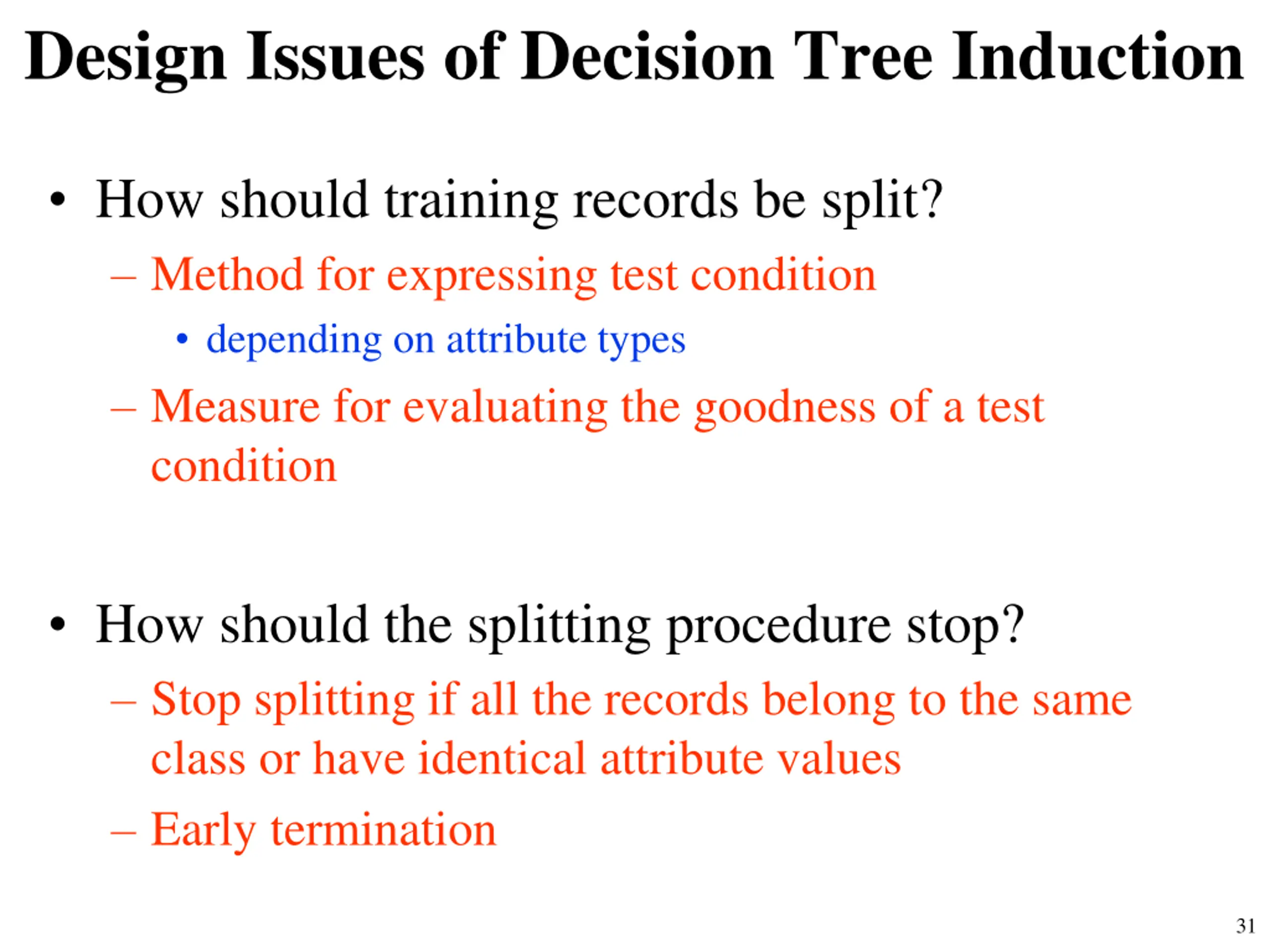 Design Issues of Decision Tree Induction

• How should training records be split?
– Method for expressing test condition
• depending on attribute types
– Measure for evaluating the goodness of a test condition

• How should the splitting procedure stop?
– Stop splitting if all the records belong to the same class or have identical attribute values
– Early termination

31